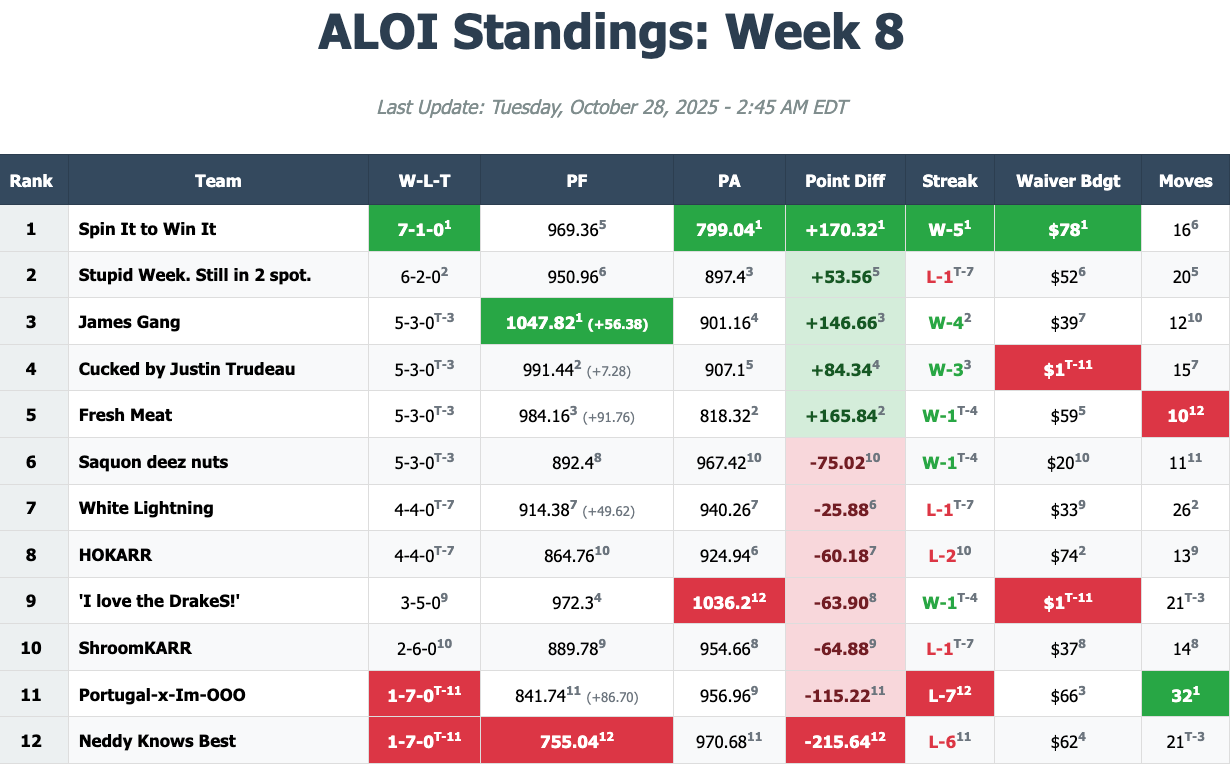 ALOI Standings: Week 8

Last Update: Tuesday, October 28, 2025 - 2:45 AM EDT

| Rank | Team | W-L-T | PF | PA | Point Diff | Streak | Waiver Bdgt | Moves |
|---|---|---|---|---|---|---|---|---|
| 1 | Spin It to Win It | 7-1-0$^{1}$ | 969.36$^{5}$ | 799.04$^{1}$ | +170.32$^{1}$ | W-5$^{1}$ | \$78$^{1}$ | 16$^{6}$ |
| 2 | Stupid Week. Still in 2 spot. | 6-2-0$^{2}$ | 950.96$^{6}$ | 897.4$^{3}$ | +53.56$^{5}$ | L-1$^{T-7}$ | \$52$^{6}$ | 20$^{5}$ |
| 3 | James Gang | 5-3-0$^{T-3}$ | 1047.82$^{1}$ (+56.38) | 901.16$^{4}$ | +146.66$^{3}$ | W-4$^{2}$ | \$39$^{7}$ | 12$^{10}$ |
| 4 | Cucked by Justin Trudeau | 5-3-0$^{T-3}$ | 991.44$^{2}$ (+7.28) | 907.1$^{5}$ | +84.34$^{4}$ | W-3$^{3}$ | \$1$^{T-11}$ | 15$^{7}$ |
| 5 | Fresh Meat | 5-3-0$^{T-3}$ | 984.16$^{3}$ (+91.76) | 818.32$^{2}$ | +165.84$^{2}$ | W-1$^{T-4}$ | \$59$^{5}$ | 10$^{12}$ |
| 6 | Saquon deez nuts | 5-3-0$^{T-3}$ | 892.4$^{8}$ | 967.42$^{10}$ | -75.02$^{10}$ | W-1$^{T-4}$ | \$20$^{10}$ | 11$^{11}$ |
| 7 | White Lightning | 4-4-0$^{T-7}$ | 914.38$^{7}$ (+49.62) | 940.26$^{7}$ | -25.88$^{6}$ | L-1$^{T-7}$ | \$33$^{9}$ | 26$^{2}$ |
| 8 | HOKARR | 4-4-0$^{T-7}$ | 864.76$^{10}$ | 924.94$^{6}$ | -60.18$^{7}$ | L-2$^{10}$ | \$74$^{2}$ | 13$^{9}$ |
| 9 | 'I love the DrakeS!' | 3-5-0$^{9}$ | 972.3$^{4}$ | 1036.2$^{12}$ | -63.90$^{8}$ | W-1$^{T-4}$ | \$1$^{T-11}$ | 21$^{T-3}$ |
| 10 | ShroomKARR | 2-6-0$^{10}$ | 889.78$^{9}$ | 954.66$^{8}$ | -64.88$^{9}$ | L-1$^{T-7}$ | \$37$^{8}$ | 14$^{8}$ |
| 11 | Portugal-x-Im-OOO | 1-7-0$^{T-11}$ | 841.74$^{11}$ (+86.70) | 956.96$^{9}$ | -115.22$^{11}$ | L-7$^{12}$ | \$66$^{3}$ | 32$^{1}$ |
| 12 | Neddy Knows Best | 1-7-0$^{T-11}$ | 755.04$^{12}$ | 970.68$^{11}$ | -215.64$^{12}$ | L-6$^{11}$ | \$62$^{4}$ | 21$^{T-3}$ |